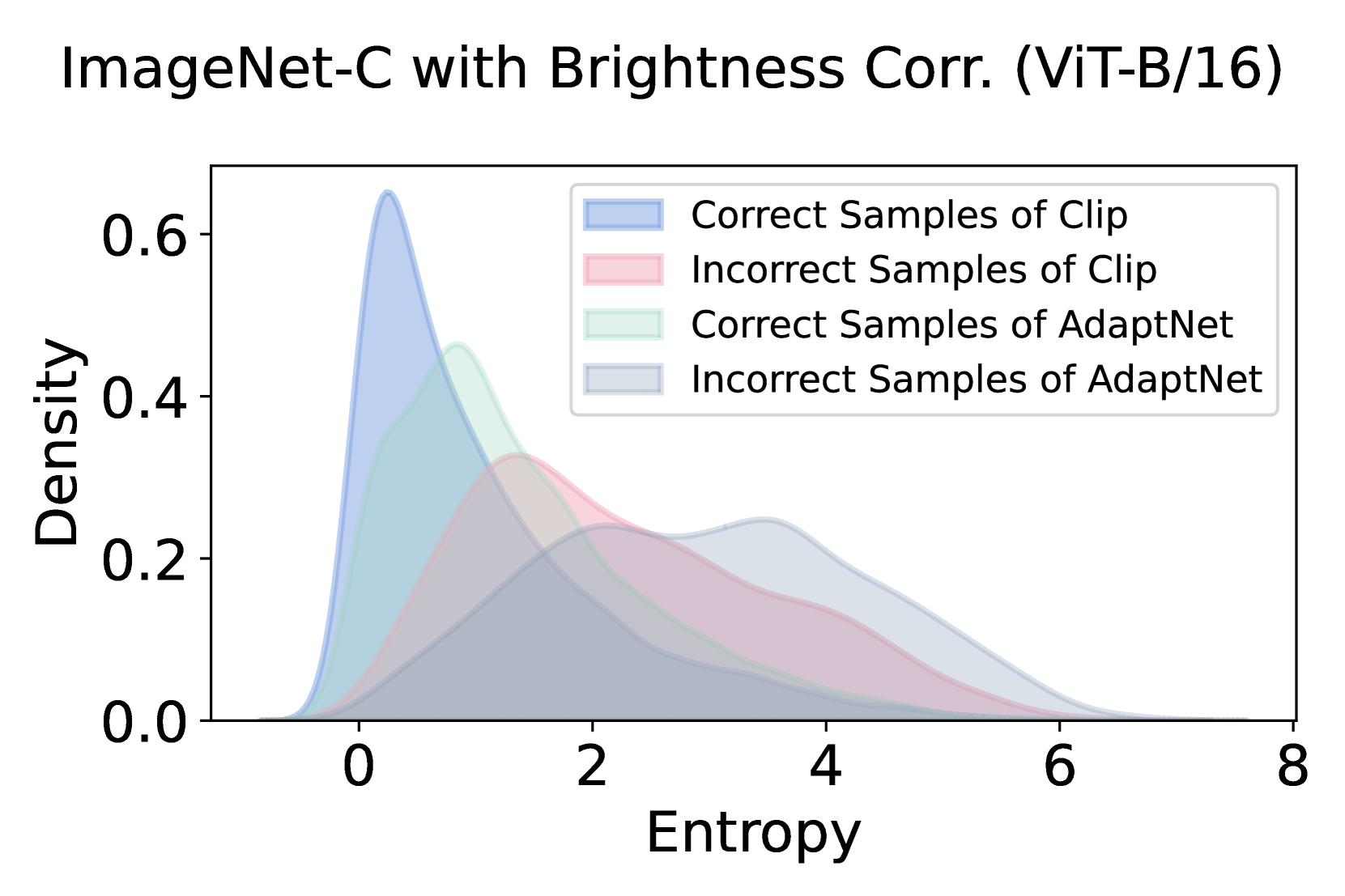 ImageNet-C with Brightness Corr. (ViT-B/16)

Correct Samples of Clip
Incorrect Samples of Clip
Correct Samples of AdaptNet
Incorrect Samples of AdaptNet

Density
0.6
0.4
0.2
0.0

0
2
4
6
8
Entropy